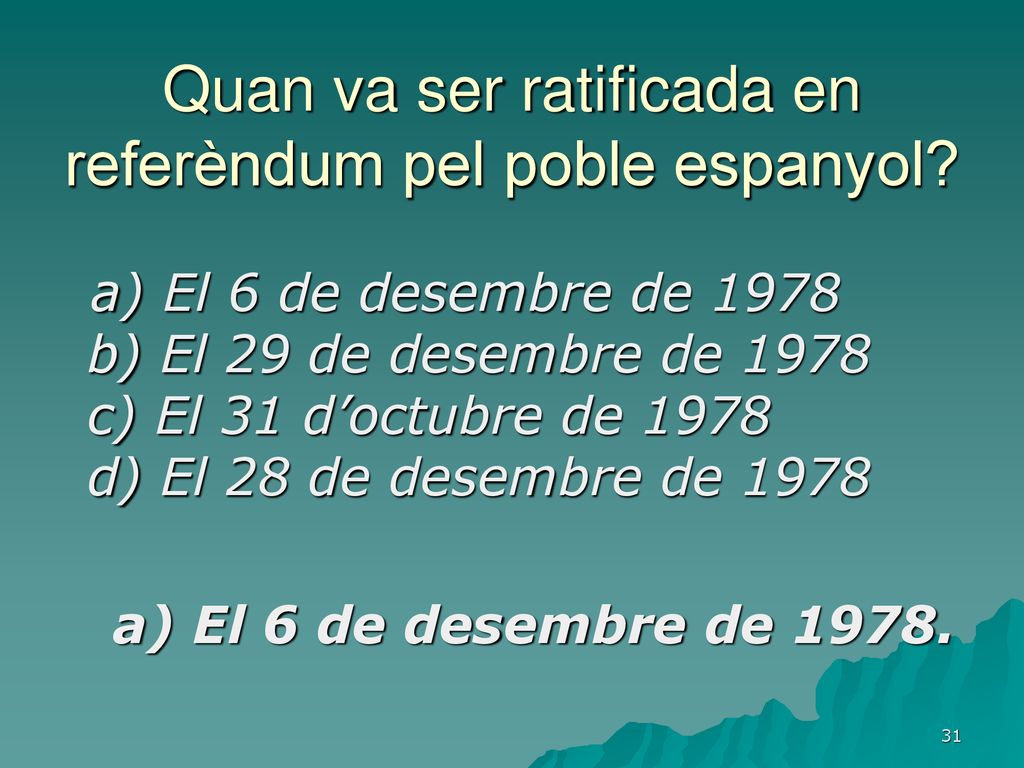 Quan va ser ratificada en referèndum pel poble espanyol?

a) El 6 de desembre de 1978
b) El 29 de desembre de 1978
c) El 31 d’octubre de 1978
d) El 28 de desembre de 1978

a) El 6 de desembre de 1978.

31